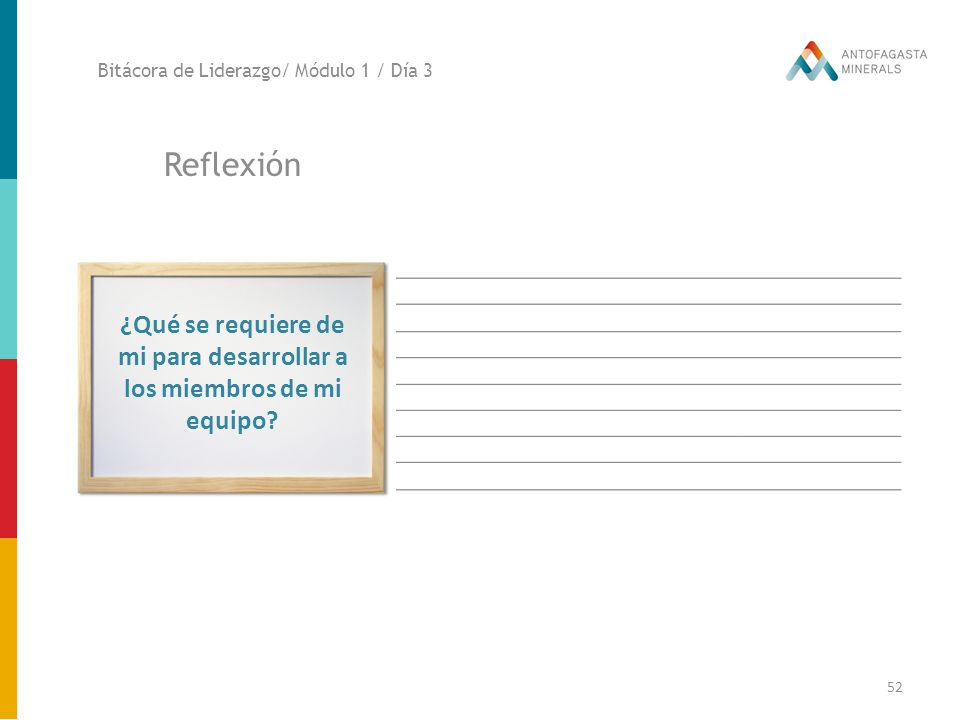 Bitácora de Liderazgo/ Módulo 1 / Día 3

ANTOFAGASTA MINERALS

Reflexión

¿Qué se requiere de mi para desarrollar a los miembros de mi equipo?

52